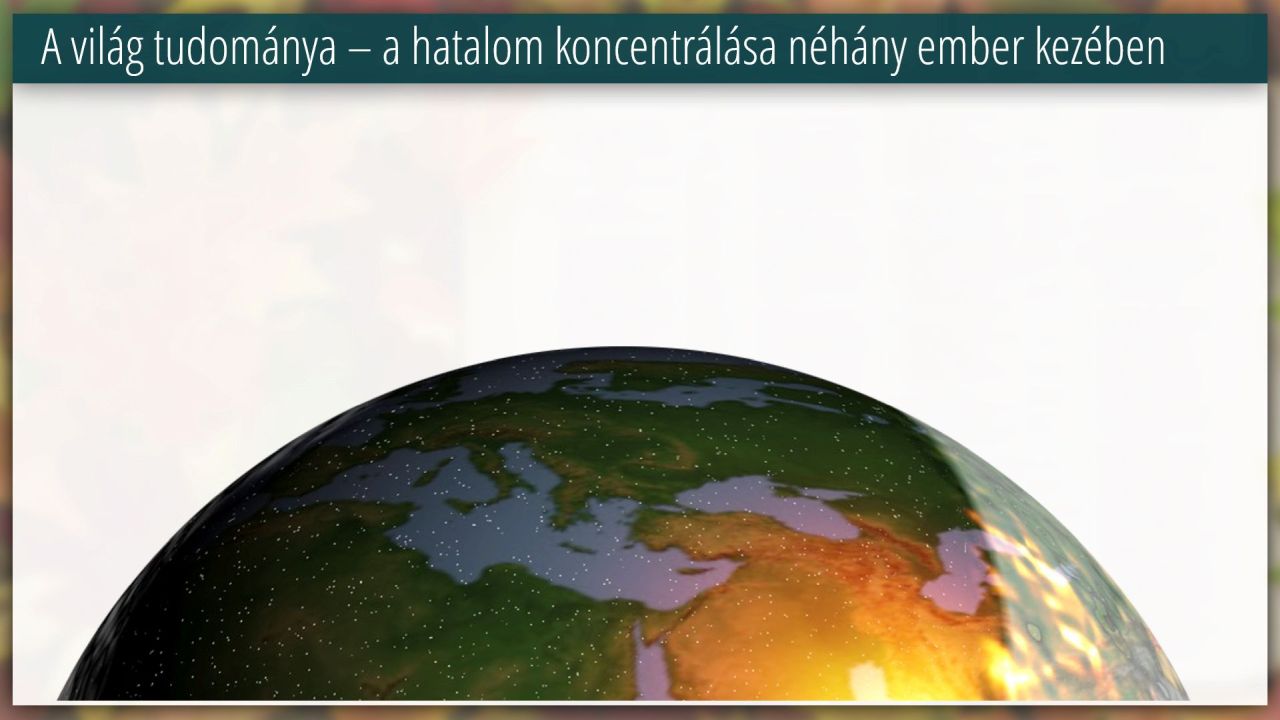 A világ tudománya – a hatalom koncentrálása néhány ember kezében